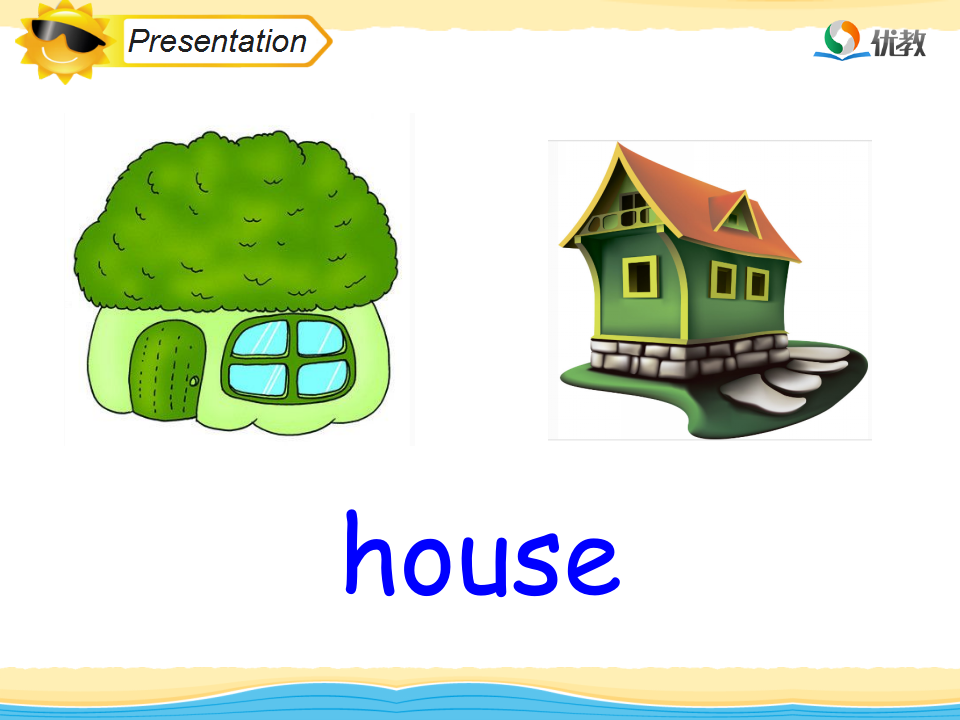 Presentation

优教

house